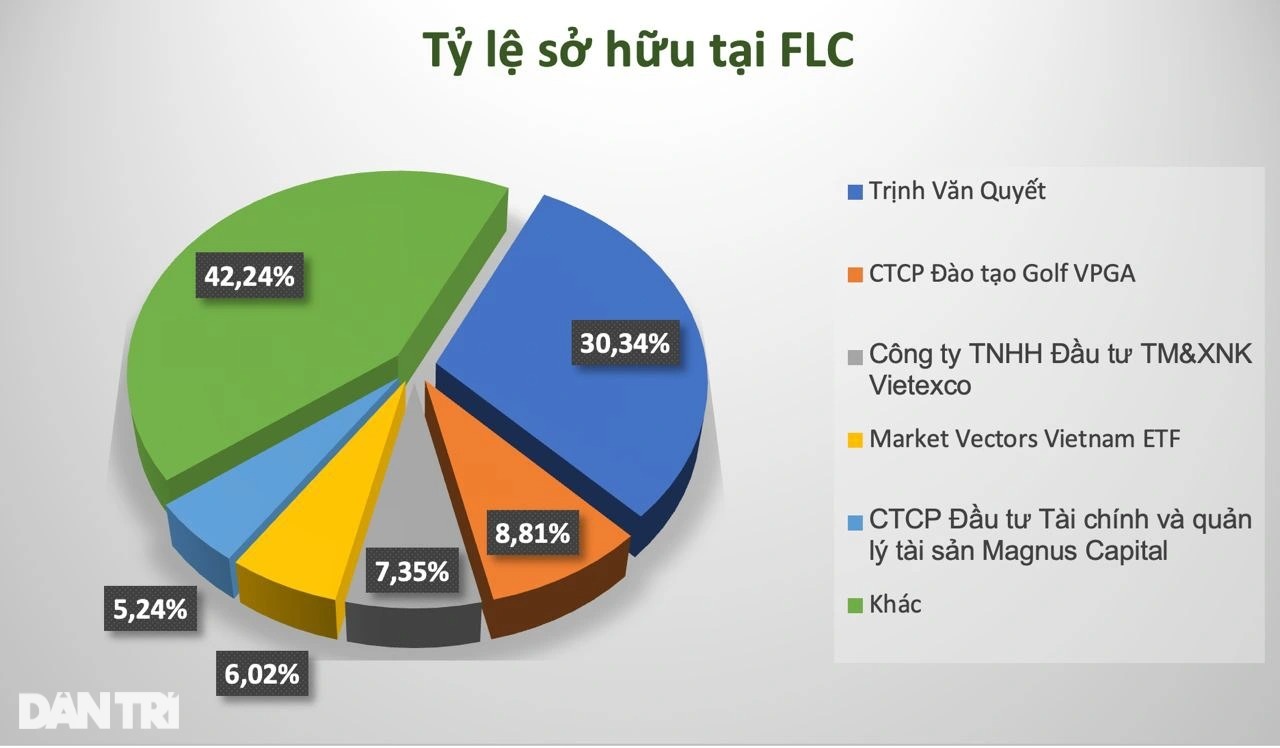 Tỷ lệ sở hữu tại FLC

42,24%

30,34%

8,81%

7,35%

5,24%

6,02%

Trịnh Văn Quyết

CTCP Đào tạo Golf VPGA

Công ty TNHH Đầu tư TM&XNK Vietexco

Market Vectors Vietnam ETF

CTCP Đầu tư Tài chính và quản lý tài sản Magnus Capital

Khác

DÂN TRÍ